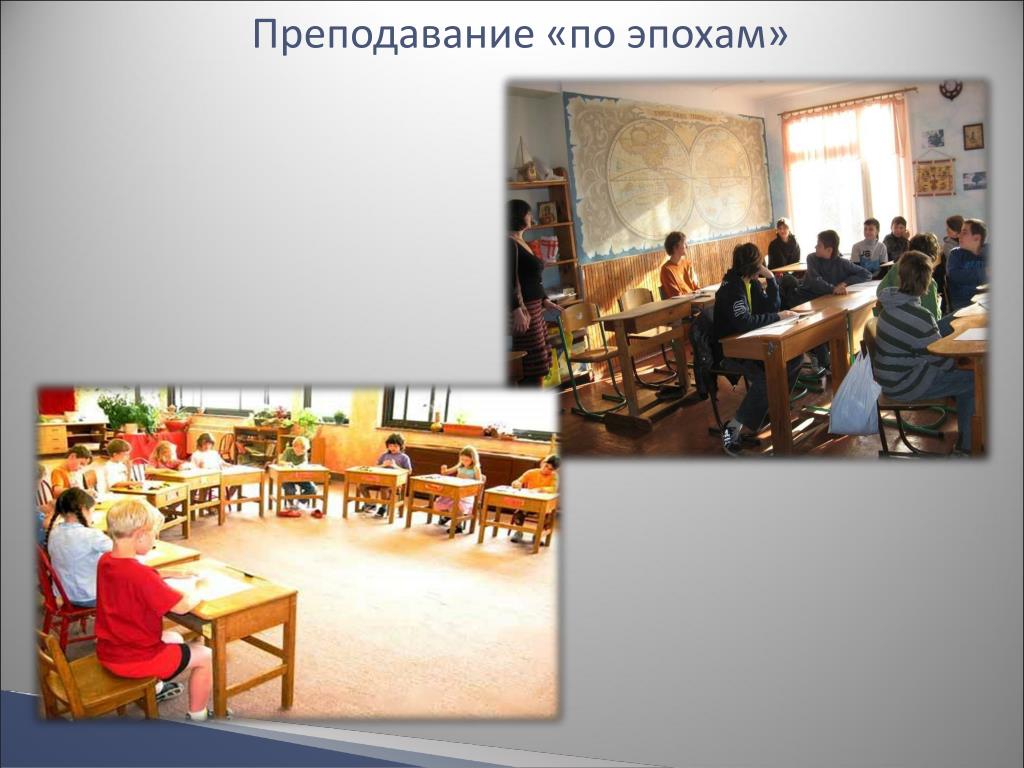 Преподавание «по эпохам»